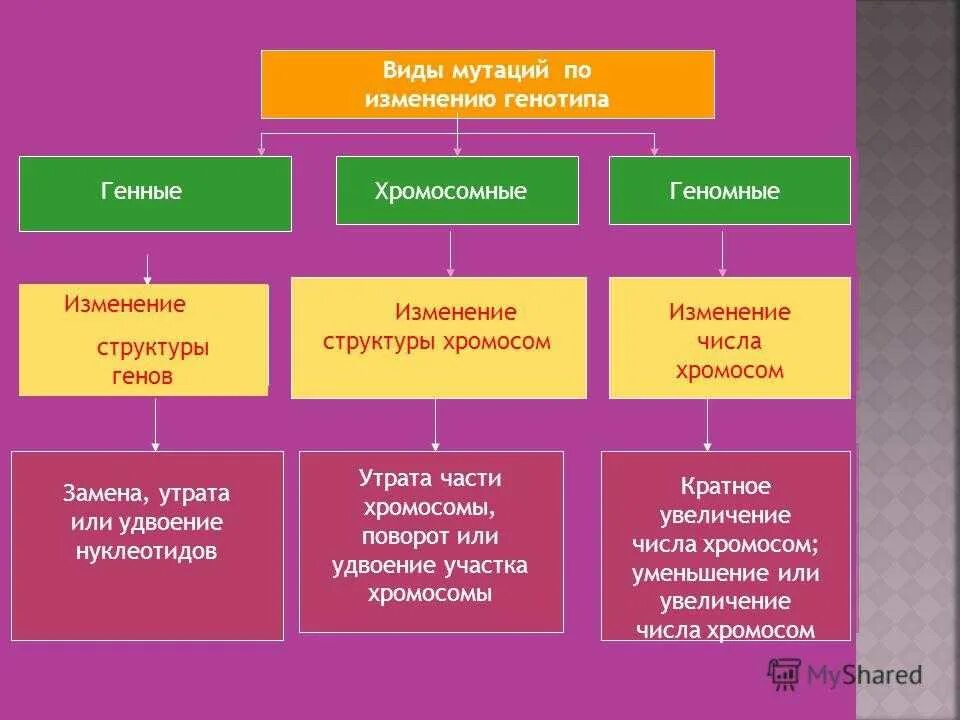 Виды мутаций по изменению генотипа

Генные

Хромосомные

Геномные

Изменение структуры генов

Изменение структуры хромосом

Изменение числа хромосом

Замена, утрата или удвоение нуклеотидов

Утрата части хромосомы, поворот или удвоение участка хромосомы

Кратное увеличение числа хромосом; уменьшение или увеличение числа хромосом

MyShared